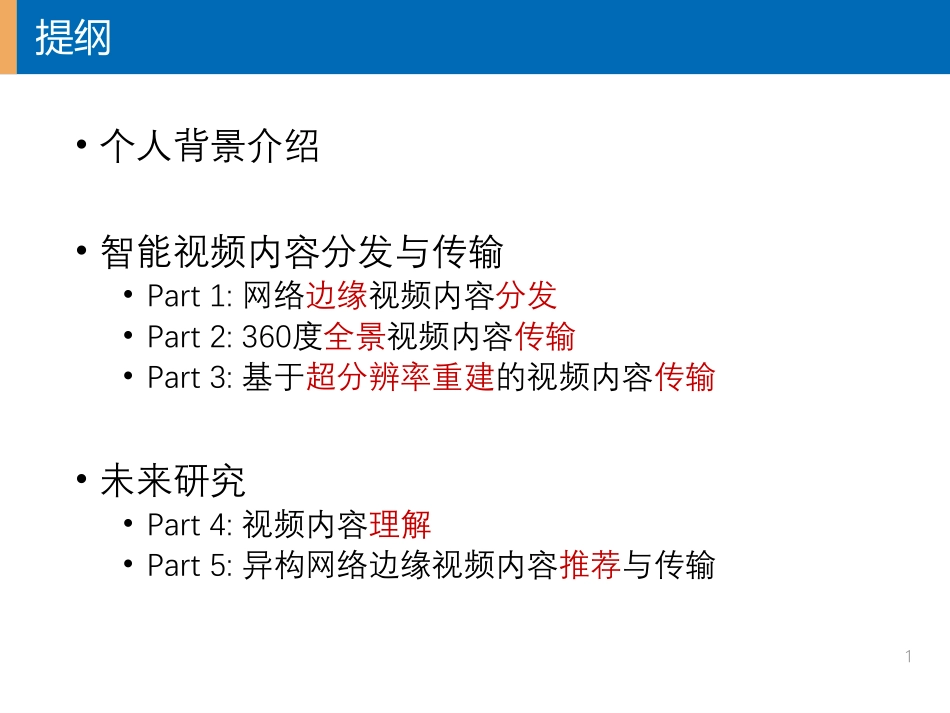 提纲

• 个人背景介绍

• 智能视频内容分发与传输
  • Part 1: 网络边缘视频内容分发
  • Part 2: 360度全景视频内容传输
  • Part 3: 基于超分辨率重建的视频内容传输

• 未来研究
  • Part 4: 视频内容理解
  • Part 5: 异构网络边缘视频内容推荐与传输

1